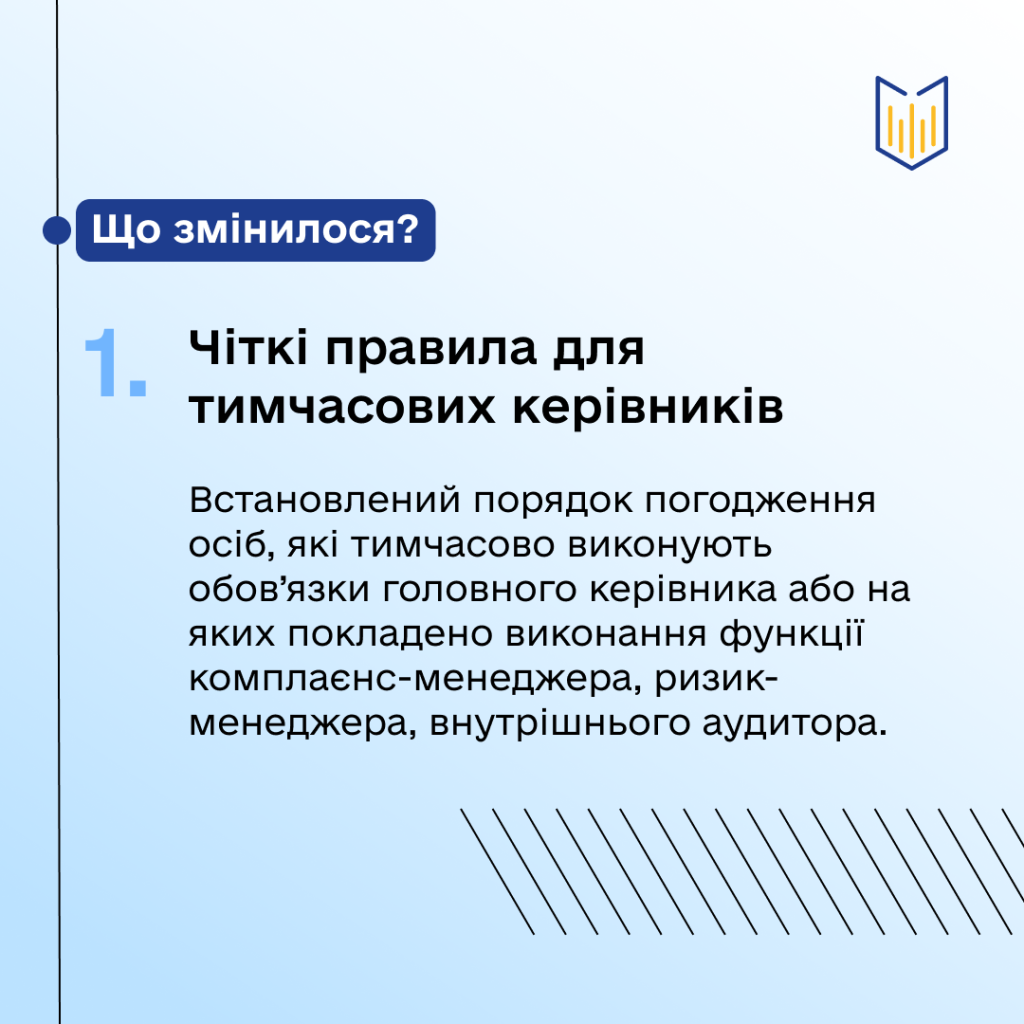 Що змінилося?

1. Чіткі правила для тимчасових керівників

Встановлений порядок погодження осіб, які тимчасово виконують обов’язки головного керівника або на яких покладено виконання функції комплаєнс-менеджера, ризик-менеджера, внутрішнього аудитора.